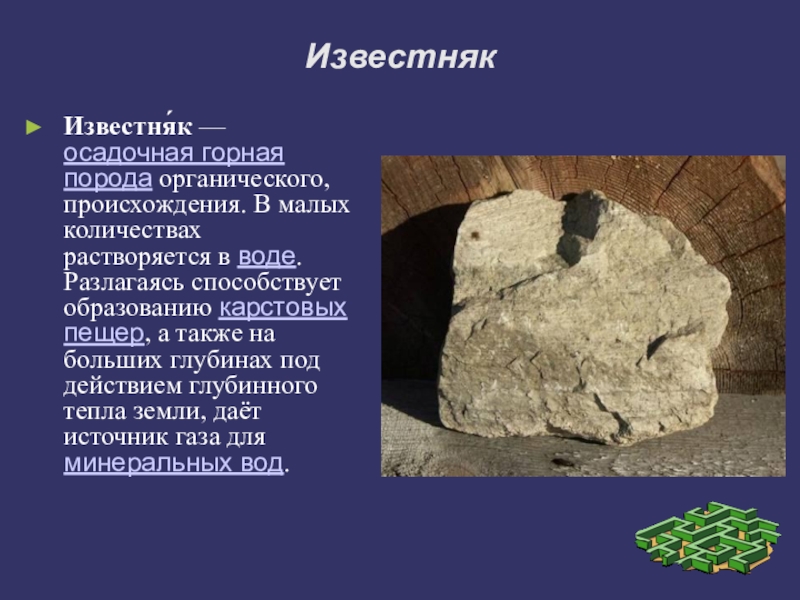 Известняк

Известня́к — осадочная горная порода органического, происхождения. В малых количествах растворяется в воде. Разлагаясь способствует образованию карстовых пещер, а также на больших глубинах под действием глубинного тепла земли, даёт источник газа для минеральных вод.